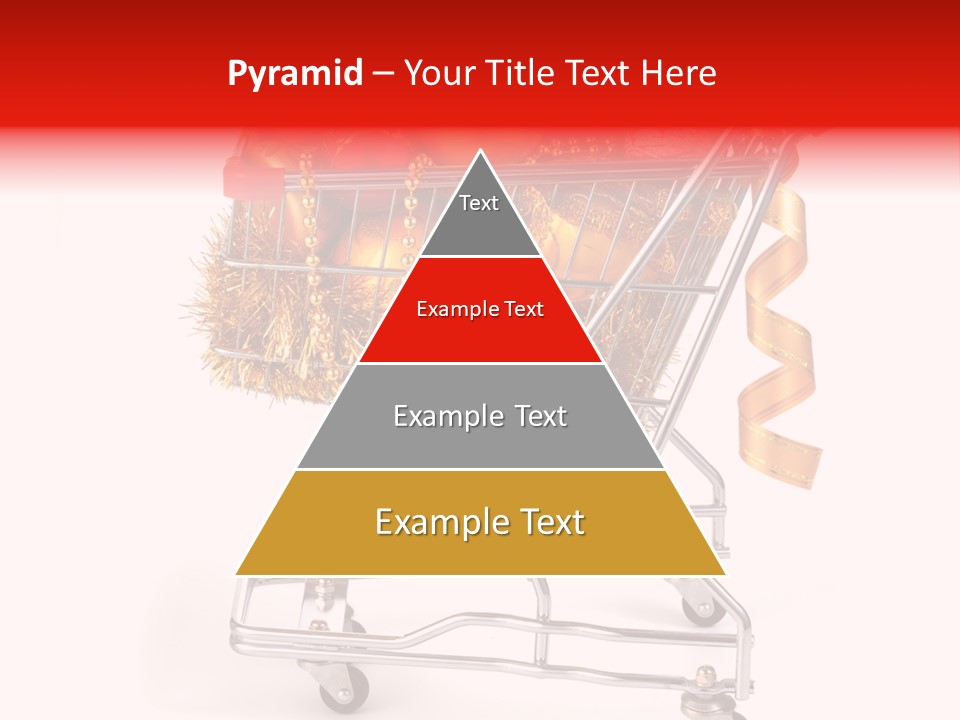 Pyramid – Your Title Text Here

Text

Example Text

Example Text

Example Text